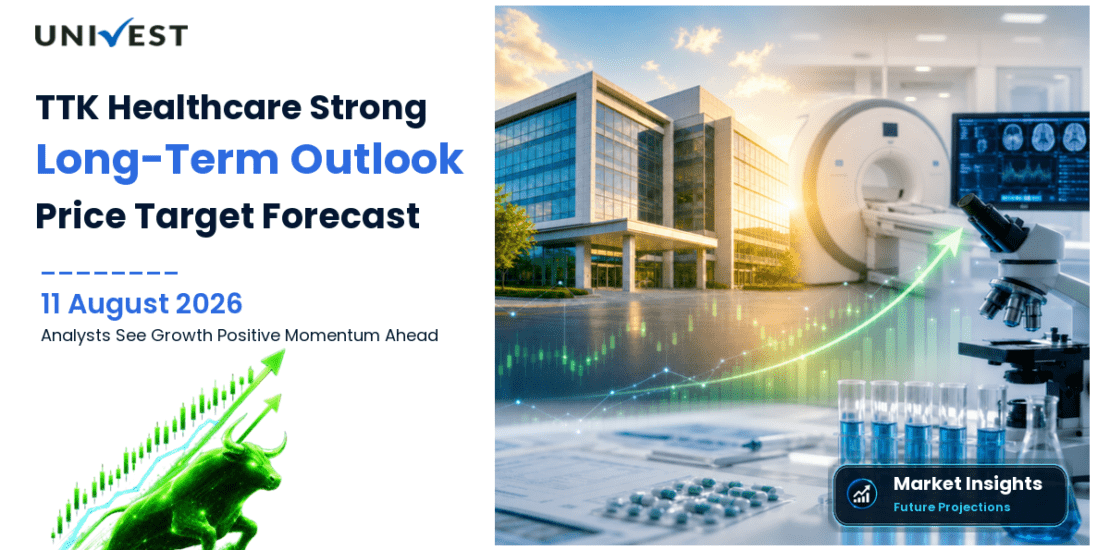 UNIVEST

TTK Healthcare Strong
Long-Term Outlook
Price Target Forecast

11 August 2026
Analysts See Growth Positive Momentum Ahead

Market Insights
Future Projections